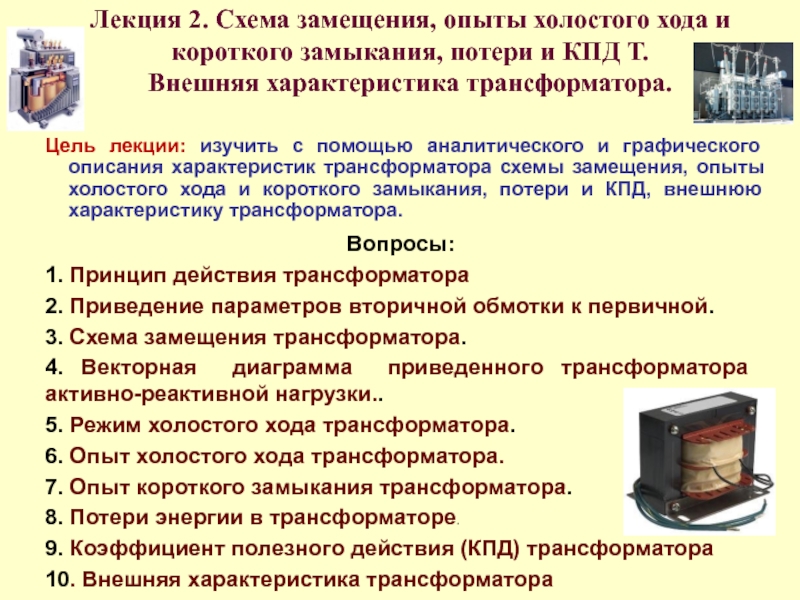 Лекция 2. Схема замещения, опыты холостого хода и короткого замыкания, потери и КПД Т. Внешняя характеристика трансформатора.

Цель лекции: изучить с помощью аналитического и графического описания характеристик трансформатора схемы замещения, опыты холостого хода и короткого замыкания, потери и КПД, внешнюю характеристику трансформатора.

Вопросы:

1. Принцип действия трансформатора

2. Приведение параметров вторичной обмотки к первичной.

3. Схема замещения трансформатора.

4. Векторная диаграмма приведенного трансформатора активно-реактивной нагрузки..

5. Режим холостого хода трансформатора.

6. Опыт холостого хода трансформатора.

7. Опыт короткого замыкания трансформатора.

8. Потери энергии в трансформаторе.

9. Коэффициент полезного действия (КПД) трансформатора

10. Внешняя характеристика трансформатора